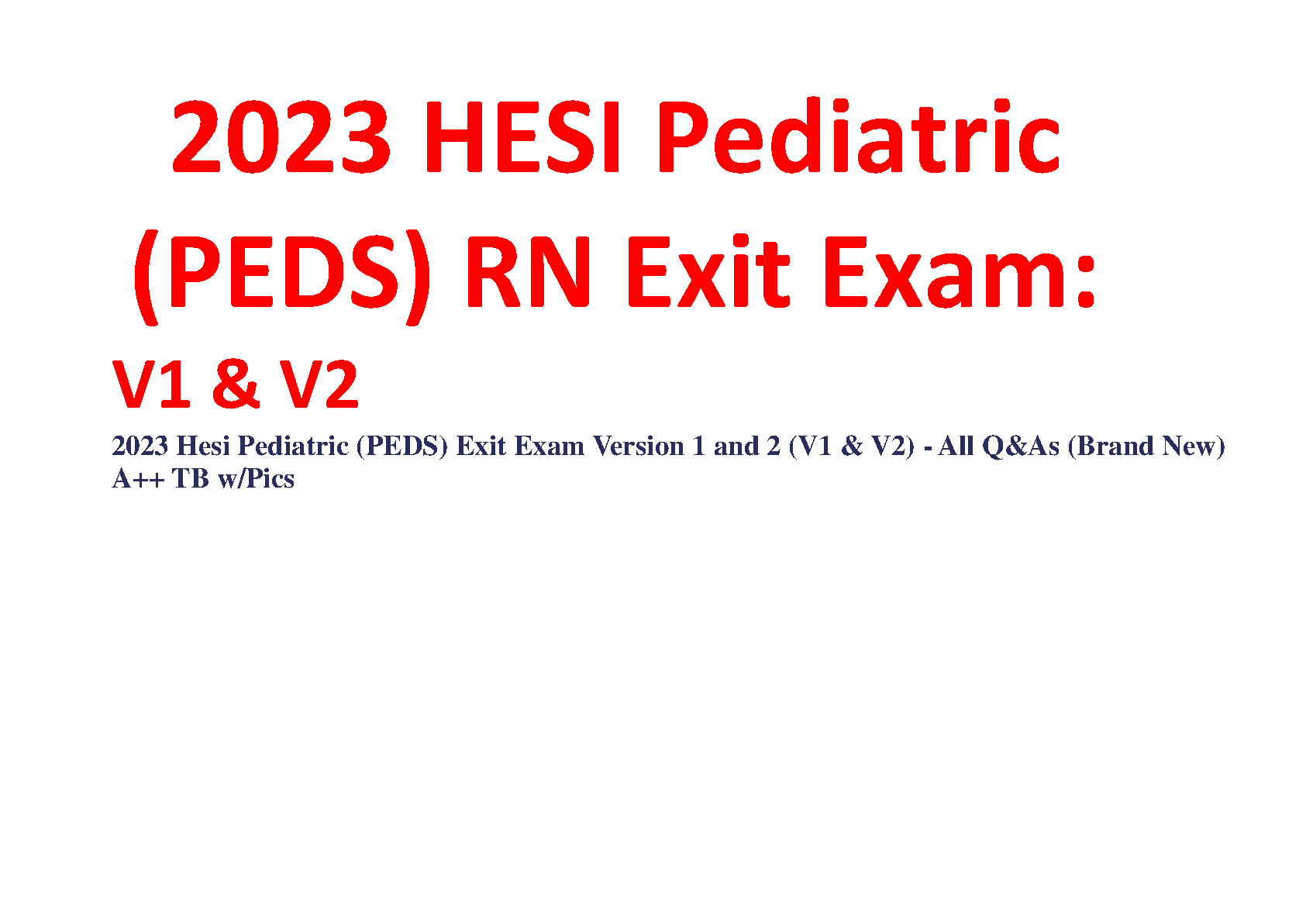 2023 HESI Pediatric (PEDS) RN Exit Exam:

V1 & V2

2023 Hesi Pediatric (PEDS) Exit Exam Version 1 and 2 (V1 & V2) - All Q&As (Brand New) A++ TB w/Pics